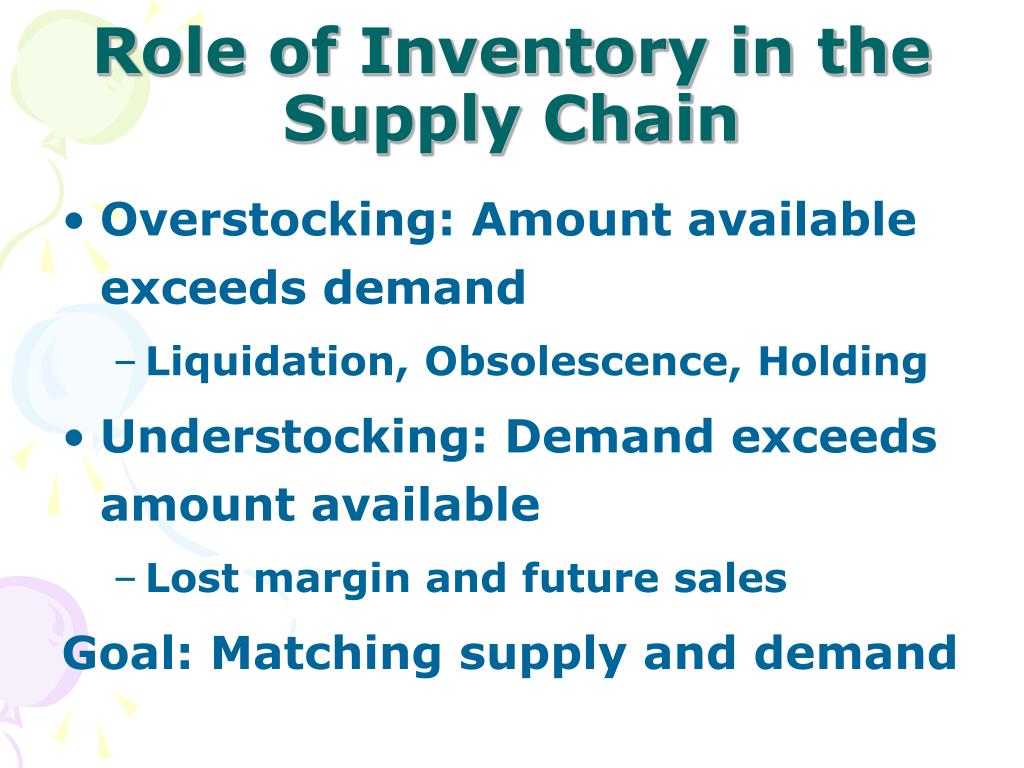 Role of Inventory in the Supply Chain

• Overstocking: Amount available exceeds demand
– Liquidation, Obsolescence, Holding
• Understocking: Demand exceeds amount available
– Lost margin and future sales

Goal: Matching supply and demand